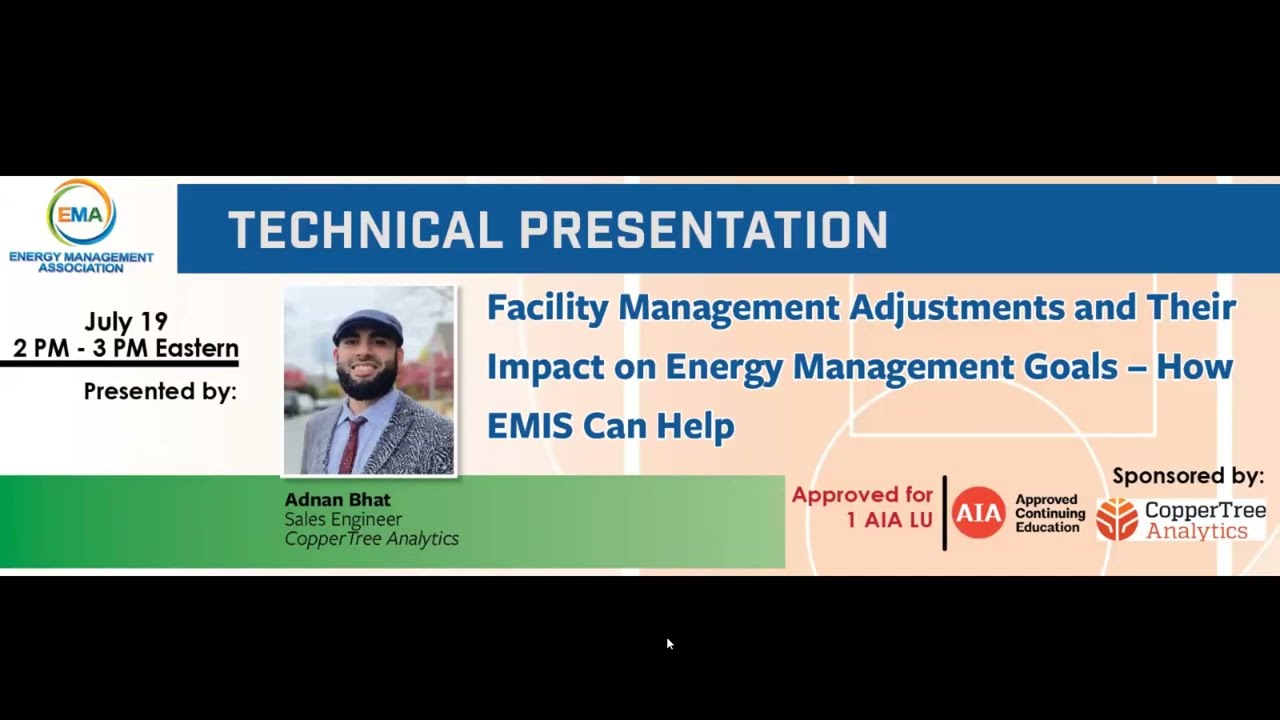 EMA
ENERGY MANAGEMENT ASSOCIATION

TECHNICAL PRESENTATION

July 19
2 PM - 3 PM Eastern

Presented by:

Facility Management Adjustments and Their Impact on Energy Management Goals – How EMIS Can Help

Adnan Bhat
Sales Engineer
CopperTree Analytics

Approved for 1 AIA LU

AIA Approved Continuing Education

Sponsored by:

CopperTree Analytics